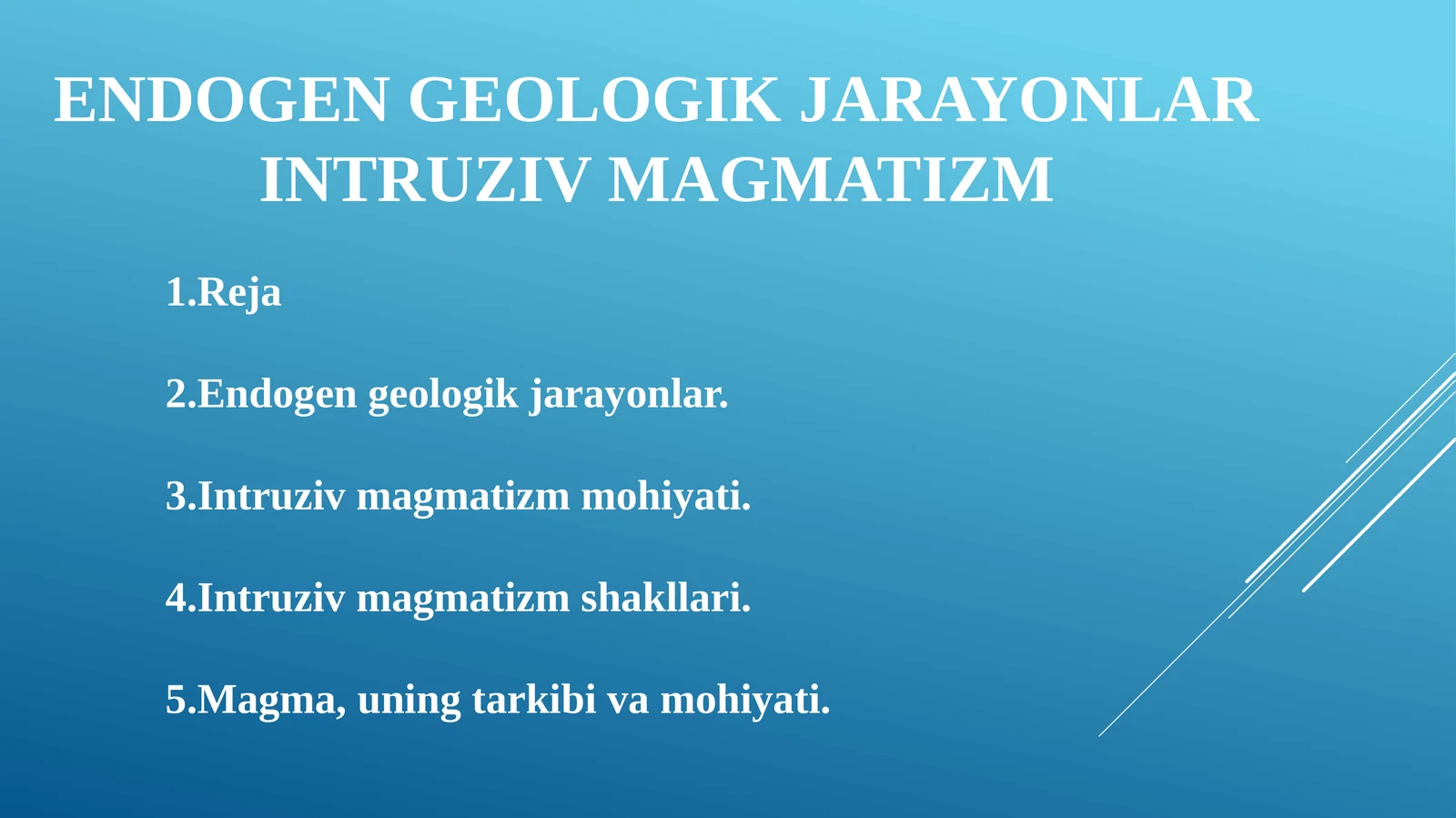 ENDOGEN GEOLOGIK JARAYONLAR
INTRUZIV MAGMATIZM

1.Reja

2.Endogen geologik jarayonlar.

3.Intruziv magmatizm mohiyati.

4.Intruziv magmatizm shakllari.

5.Magma, uning tarkibi va mohiyati.